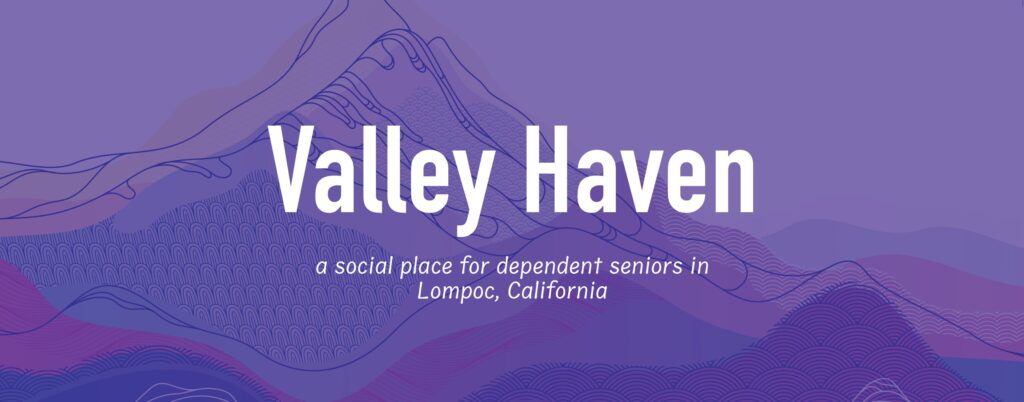 Valley Haven

a social place for dependent seniors in Lompoc, California